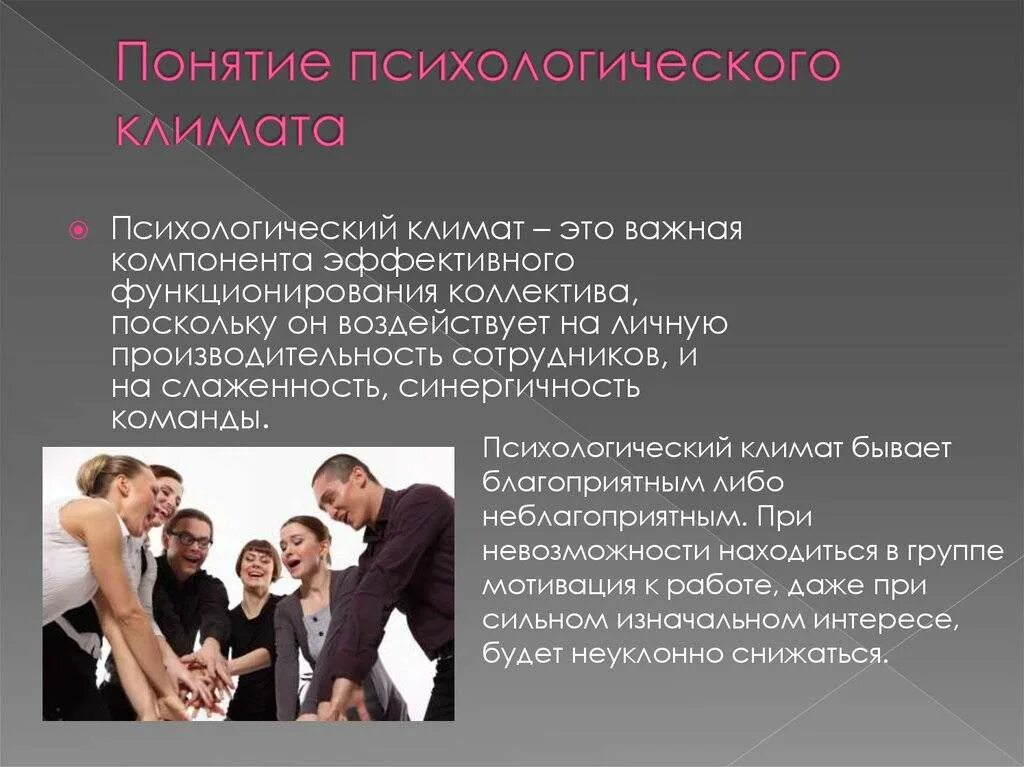 Понятие психологического климата

Психологический климат – это важная компонента эффективного функционирования коллектива, поскольку он воздействует на личную производительность сотрудников, и на слаженность, синергичность команды.

Психологический климат бывает благоприятным либо неблагоприятным. При невозможности находиться в группе мотивация к работе, даже при сильном изначальном интересе, будет неуклонно снижаться.